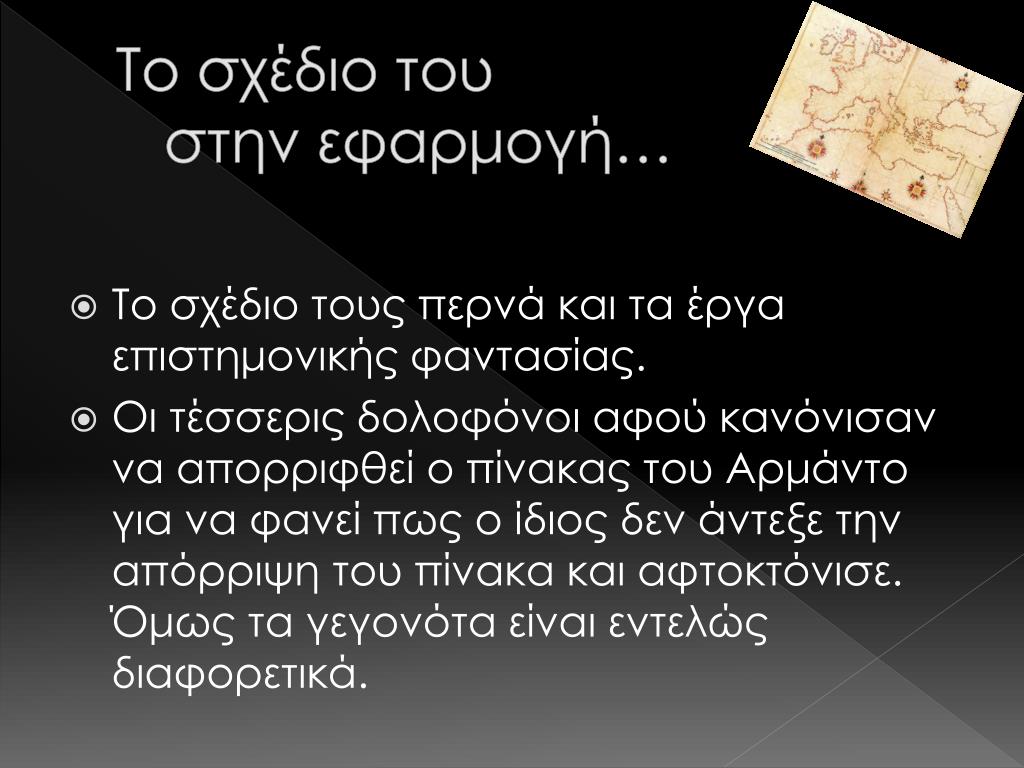 Το σχέδιο του
στην εφαρμογή…

Το σχέδιο τους περνά και τα έργα επιστημονικής φαντασίας.

Οι τέσσερις δολοφόνοι αφού κανόνισαν να απορριφθεί ο πίνακας του Αρμάντο για να φανεί πως ο ίδιος δεν άντεξε την απόρριψη του πίνακα και αφτοκτόνισε. Όμως τα γεγονότα είναι εντελώς διαφορετικά.